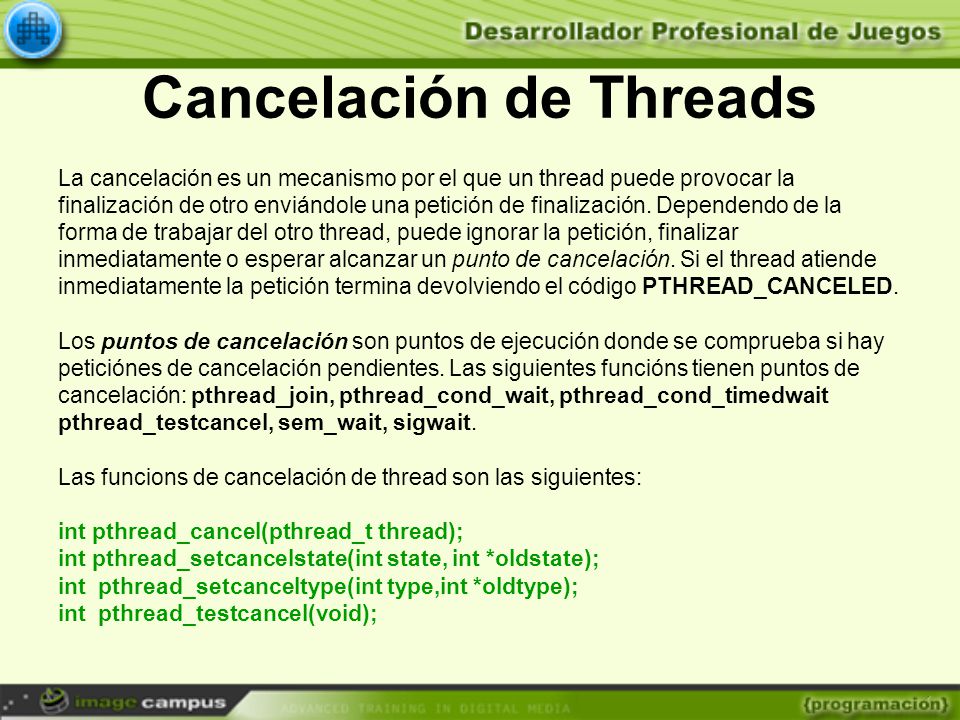 Desarrollador Profesional de Juegos

Cancelación de Threads

La cancelación es un mecanismo por el que un thread puede provocar la finalización de otro enviándole una petición de finalización. Dependendo de la forma de trabajar del otro thread, puede ignorar la petición, finalizar inmediatamente o esperar alcanzar un punto de cancelación. Si el thread atiende inmediatamente la petición termina devolviendo el código PTHREAD_CANCELED.

Los puntos de cancelación son puntos de ejecución donde se comprueba si hay peticiónes de cancelación pendientes. Las siguientes funcións tienen puntos de cancelación: pthread_join, pthread_cond_wait, pthread_cond_timedwait pthread_testcancel, sem_wait, sigwait.

Las funcions de cancelación de thread son las siguientes:

int pthread_cancel(pthread_t thread);
int pthread_setcancelstate(int state, int *oldstate);
int pthread_setcanceltype(int type,int *oldtype);
int pthread_testcancel(void);

image campus
ADVANCED TRAINING IN DIGITAL MEDIA
{programación}